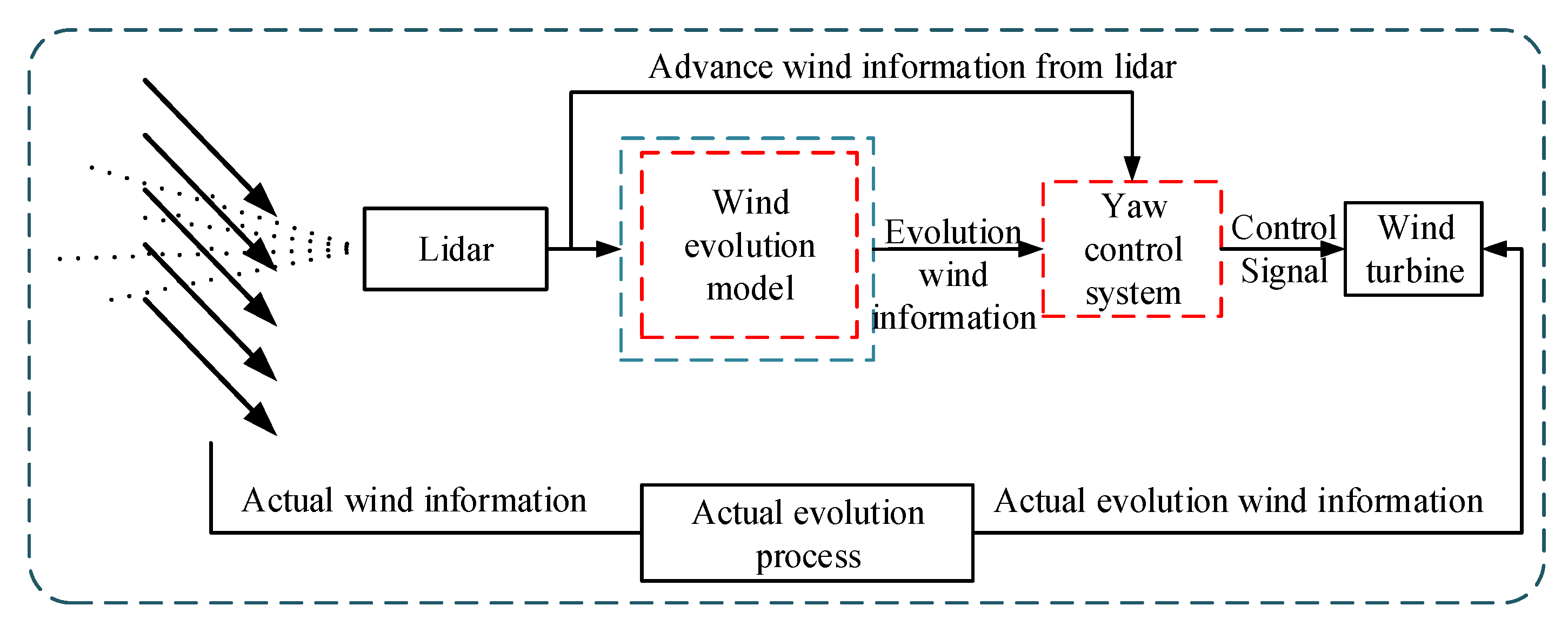 Advance wind information from lidar

Lidar

Wind evolution model

Evolution wind information

Yaw control system

Control Signal

Wind turbine

Actual wind information

Actual evolution process

Actual evolution wind information